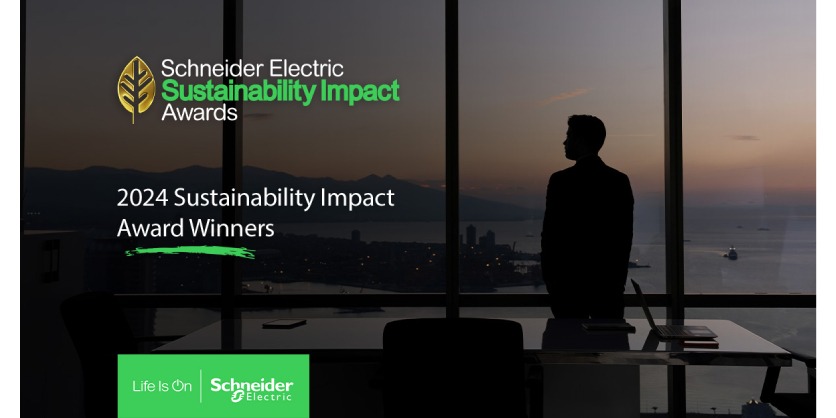 Schneider Electric
Sustainability Impact
Awards

2024 Sustainability Impact
Award Winners

Life Is On
Schneider
Electric